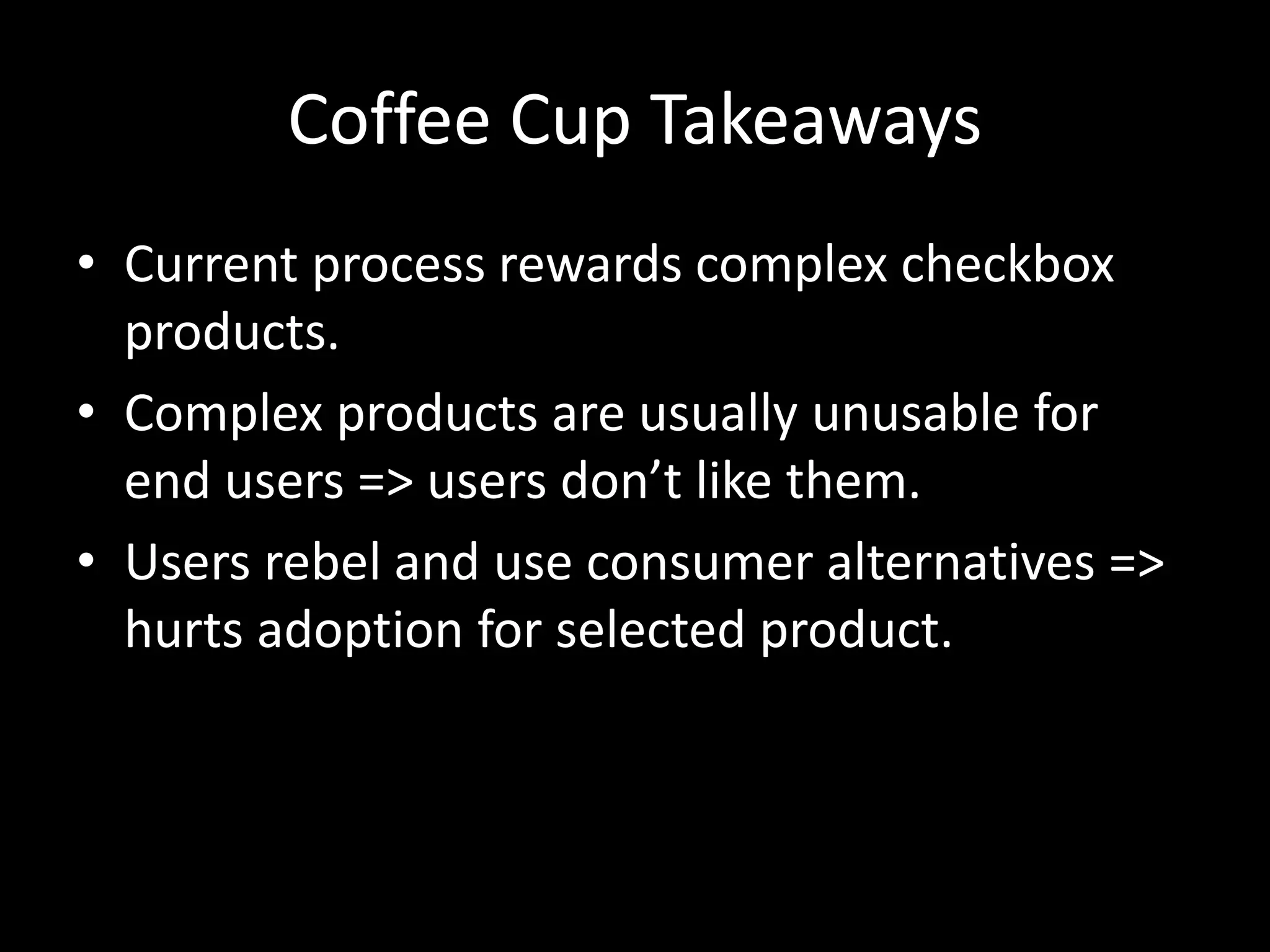 Coffee Cup Takeaways

• Current process rewards complex checkbox products.
• Complex products are usually unusable for end users => users don’t like them.
• Users rebel and use consumer alternatives => hurts adoption for selected product.